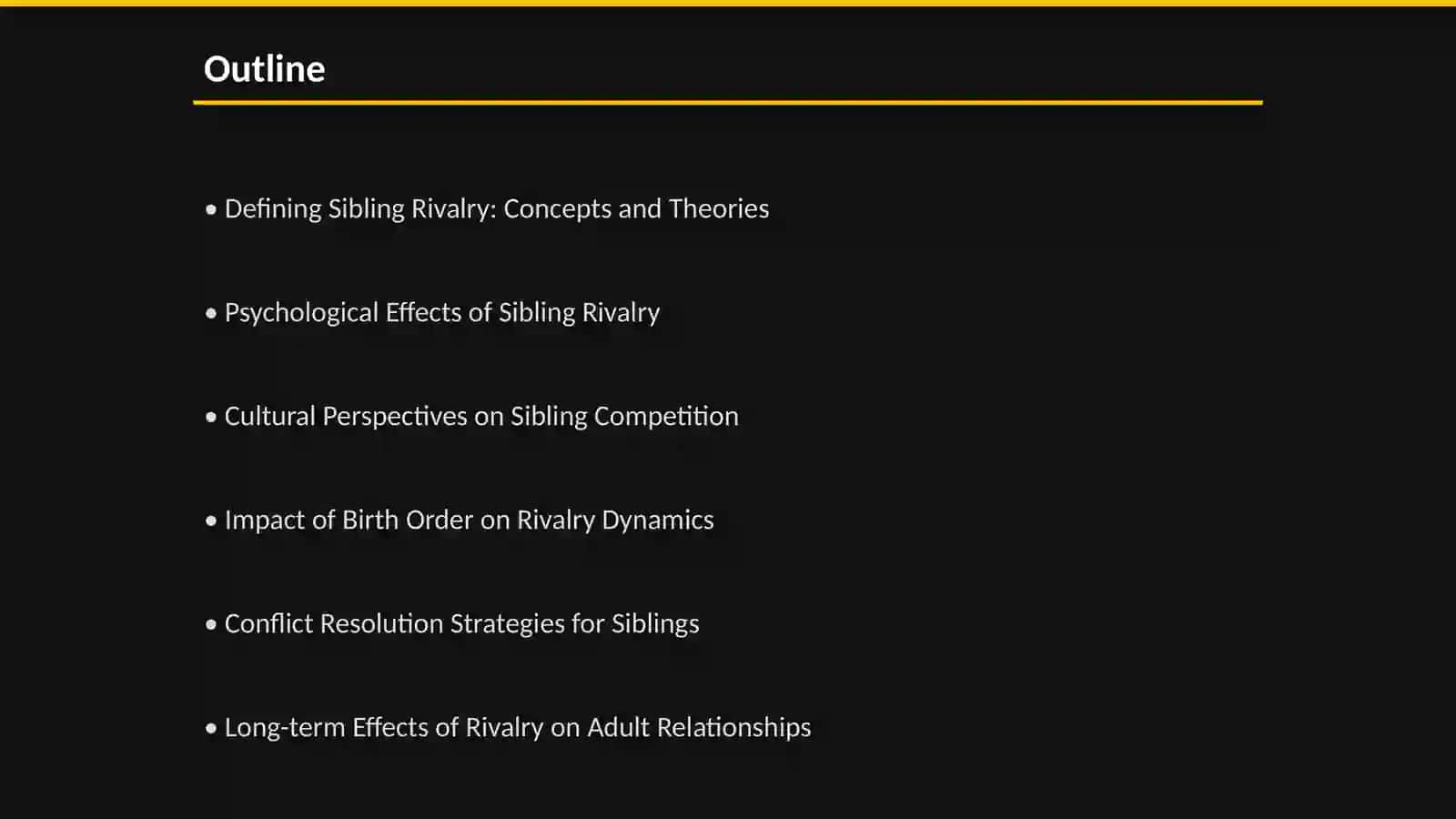 Outline

• Defining Sibling Rivalry: Concepts and Theories

• Psychological Effects of Sibling Rivalry

• Cultural Perspectives on Sibling Competition

• Impact of Birth Order on Rivalry Dynamics

• Conflict Resolution Strategies for Siblings

• Long-term Effects of Rivalry on Adult Relationships